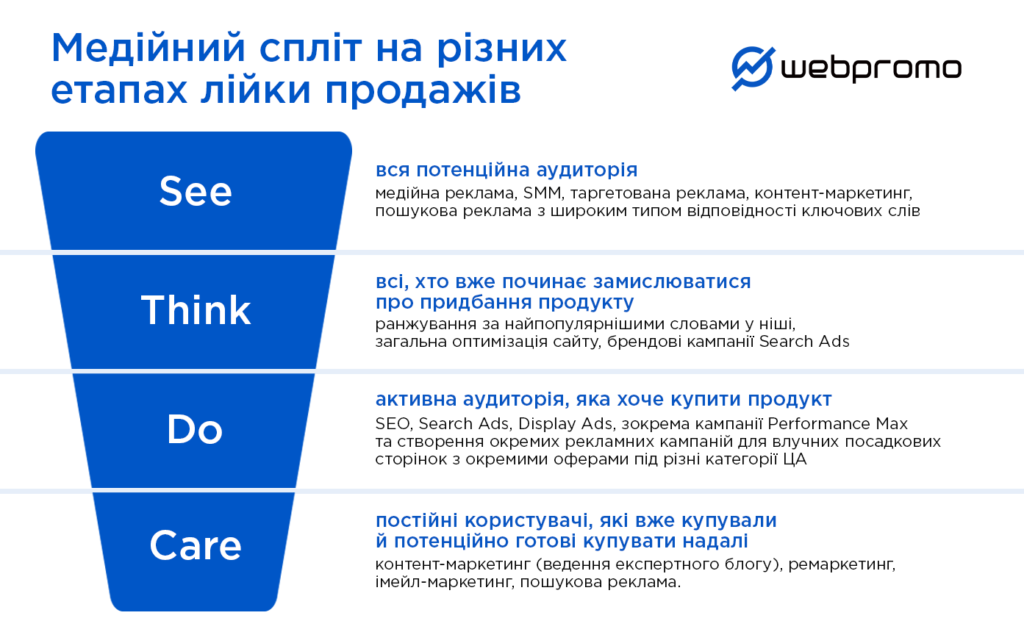 Медійний спліт на різних етапах лійки продажів

webpromo

See

вся потенційна аудиторія

медійна реклама, SMM, таргетована реклама, контент-маркетинг, пошукова реклама з широким типом відповідності ключових слів

Think

всі, хто вже починає замислюватися про придбання продукту

ранжування за найпопулярнішими словами у ніші, загальна оптимізація сайту, брендові кампанії Search Ads

Do

активна аудиторія, яка хоче купити продукт

SEO, Search Ads, Display Ads, зокрема кампанії Performance Max та створення окремих рекламних кампаній для влучних посадкових сторінок з окремими оферами під різні категорії ЦА

Care

постійні користувачі, які вже купували й потенційно готові купувати надалі

контент-маркетинг (ведення експертного блогу), ремаркетинг, імейл-маркетинг, пошукова реклама.